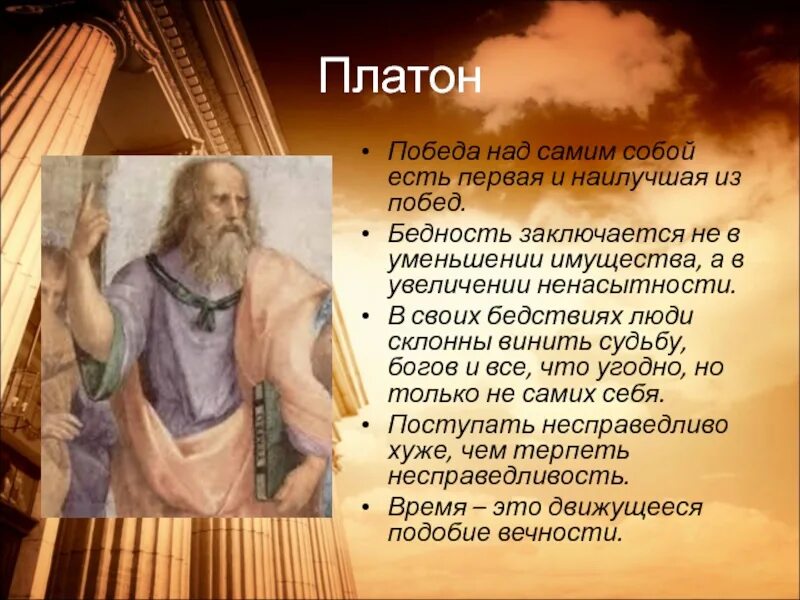 Платон

• Победа над самим собой есть первая и наилучшая из побед.
• Бедность заключается не в уменьшении имущества, а в увеличении ненасытности.
• В своих бедствиях люди склонны винить судьбу, богов и все, что угодно, но только не самих себя.
• Поступать несправедливо хуже, чем терпеть несправедливость.
• Время – это движущееся подобие вечности.